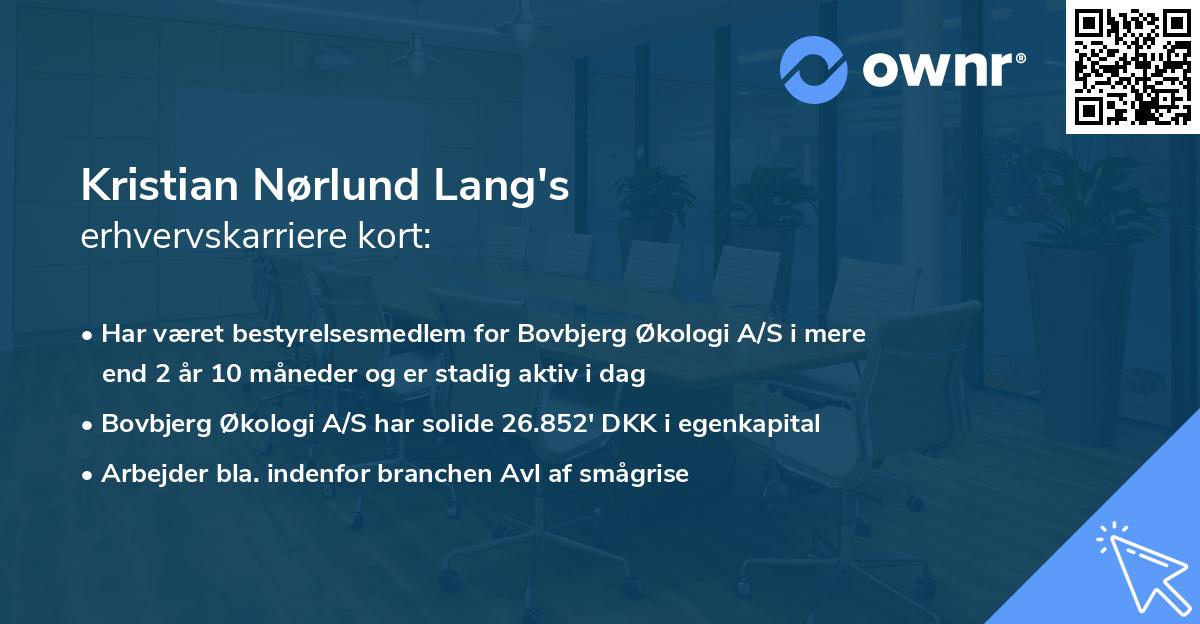 ownr®

Kristian Nørlund Lang's
erhvervskarriere kort:

• Har været bestyrelsesmedlem for Bovbjerg Økologi A/S i mere end 2 år 10 måneder og er stadig aktiv i dag
• Bovbjerg Økologi A/S har solide 26.852' DKK i egenkapital
• Arbejder bla. indenfor branchen Avl af smågrise